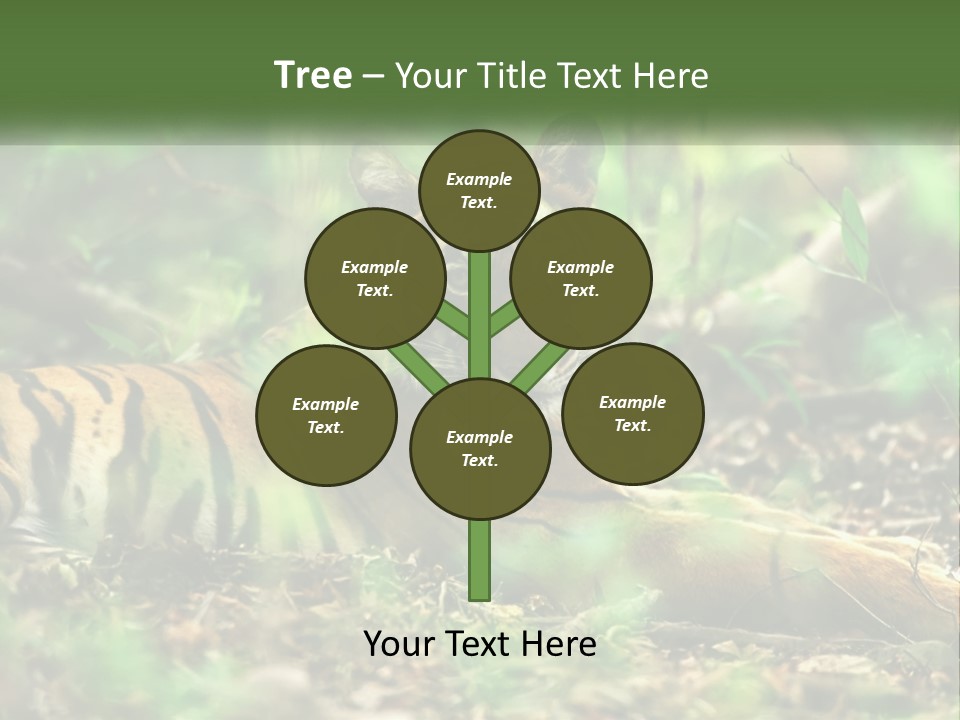 Tree – Your Title Text Here

Example Text.

Example Text.

Example Text.

Example Text.

Example Text.

Example Text.

Your Text Here